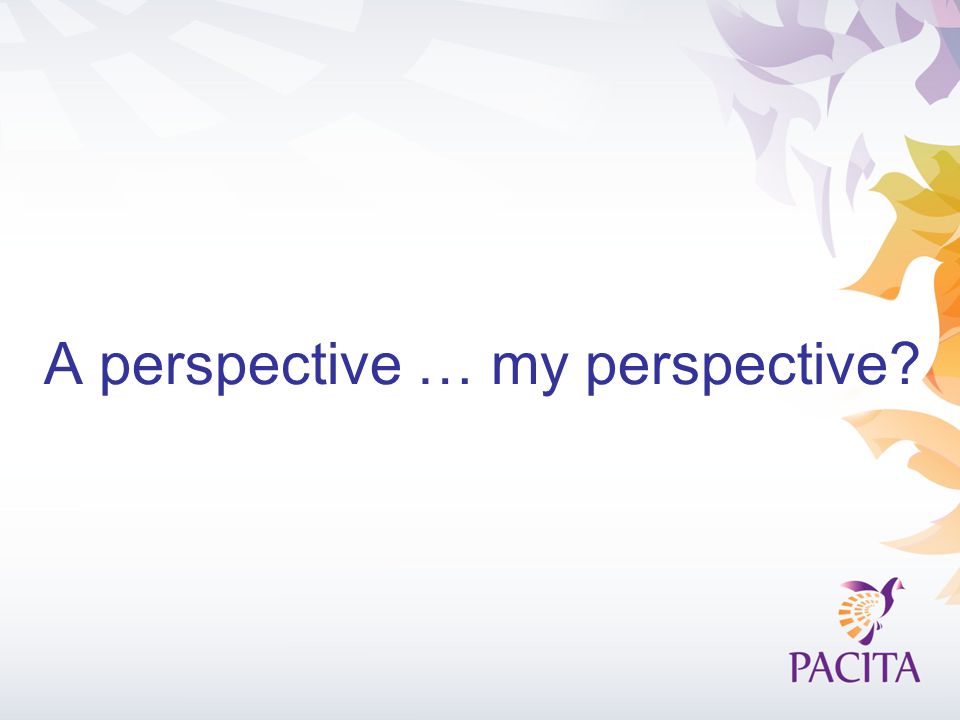 A perspective … my perspective?

PACITA